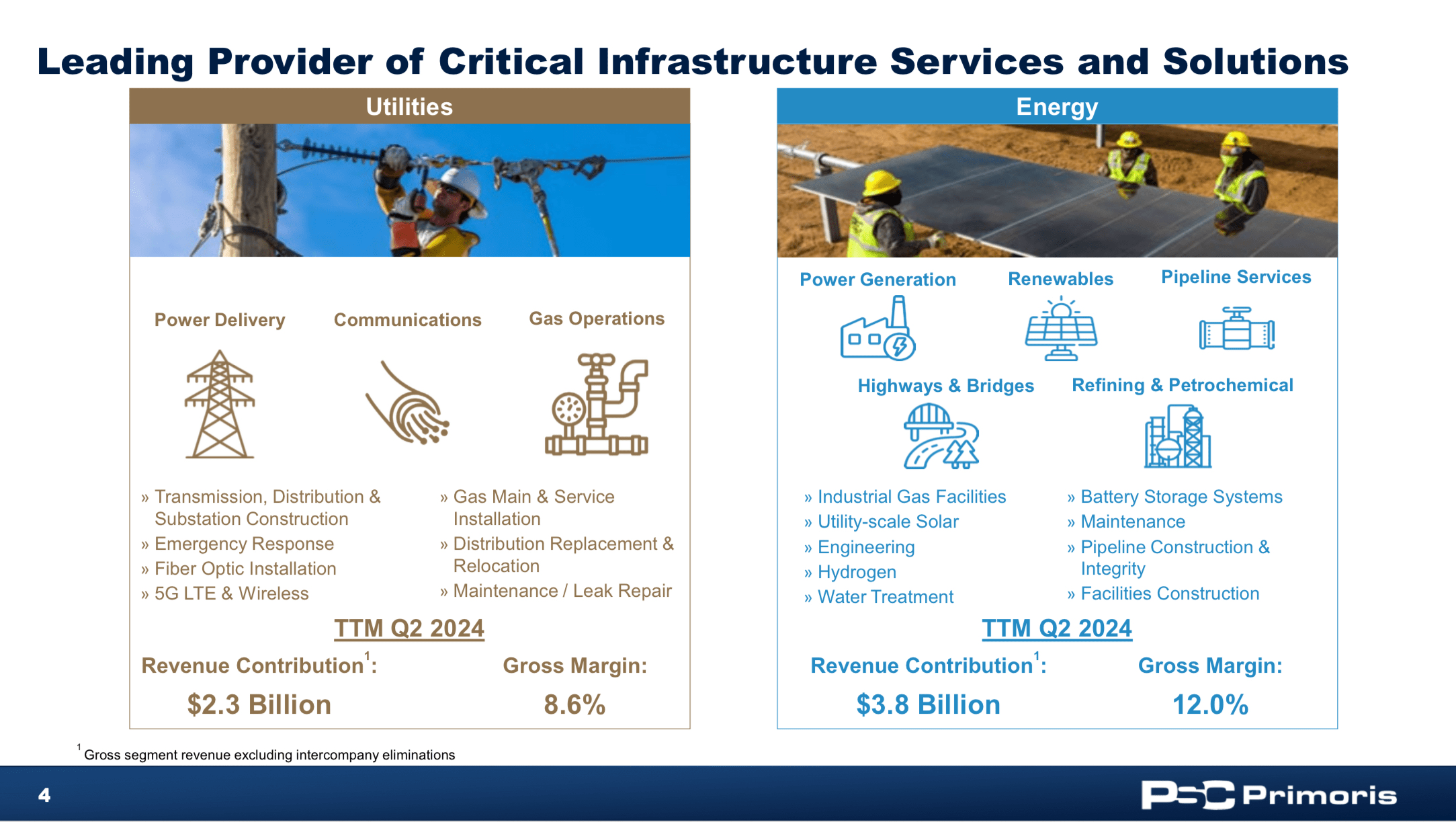 Leading Provider of Critical Infrastructure Services and Solutions

Utilities

Power Delivery

Communications

Gas Operations

» Transmission, Distribution & Substation Construction
» Emergency Response
» Fiber Optic Installation
» 5G LTE & Wireless

» Gas Main & Service Installation
» Distribution Replacement & Relocation
» Maintenance / Leak Repair

TTM Q2 2024

Revenue Contribution$^1$:

$2.3 Billion

Gross Margin:

8.6%

Energy

Power Generation

Renewables

Pipeline Services

Highways & Bridges

Refining & Petrochemical

» Industrial Gas Facilities
» Utility-scale Solar
» Engineering
» Hydrogen
» Water Treatment

» Battery Storage Systems
» Maintenance
» Pipeline Construction & Integrity
» Facilities Construction

TTM Q2 2024

Revenue Contribution$^1$:

$3.8 Billion

Gross Margin:

12.0%

$^1$ Gross segment revenue excluding intercompany eliminations

4

PSC Primoris